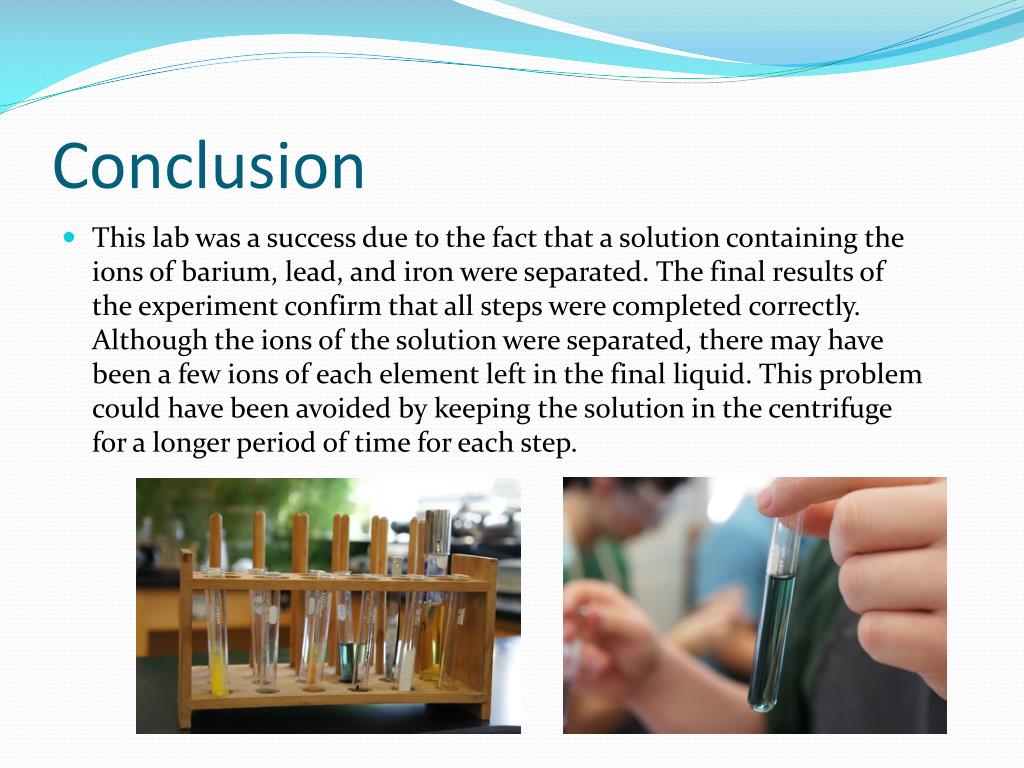 Conclusion

This lab was a success due to the fact that a solution containing the ions of barium, lead, and iron were separated. The final results of the experiment confirm that all steps were completed correctly. Although the ions of the solution were separated, there may have been a few ions of each element left in the final liquid. This problem could have been avoided by keeping the solution in the centrifuge for a longer period of time for each step.